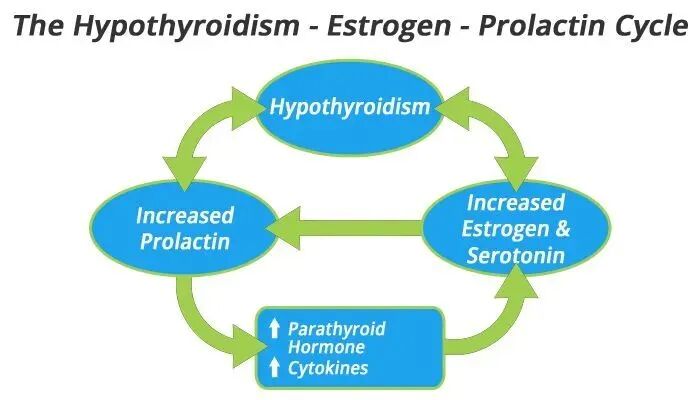 The Hypothyroidism - Estrogen - Prolactin Cycle

Hypothyroidism

Increased Prolactin

Increased Estrogen & Serotonin

↑ Parathyroid Hormone
↑ Cytokines